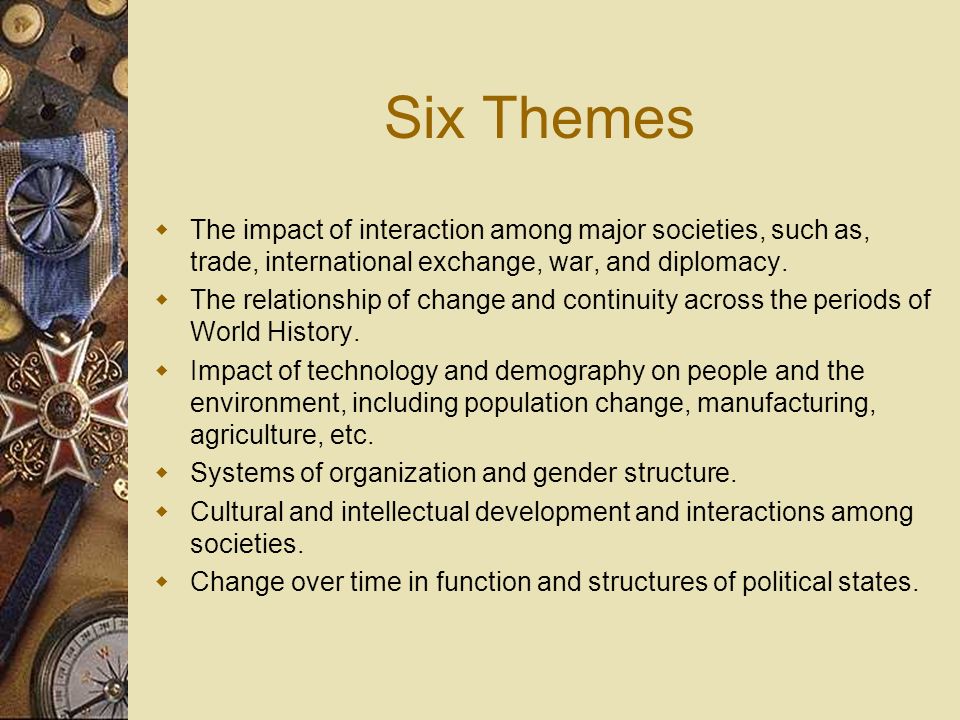 Six Themes

- The impact of interaction among major societies, such as, trade, international exchange, war, and diplomacy.
- The relationship of change and continuity across the periods of World History.
- Impact of technology and demography on people and the environment, including population change, manufacturing, agriculture, etc.
- Systems of organization and gender structure.
- Cultural and intellectual development and interactions among societies.
- Change over time in function and structures of political states.